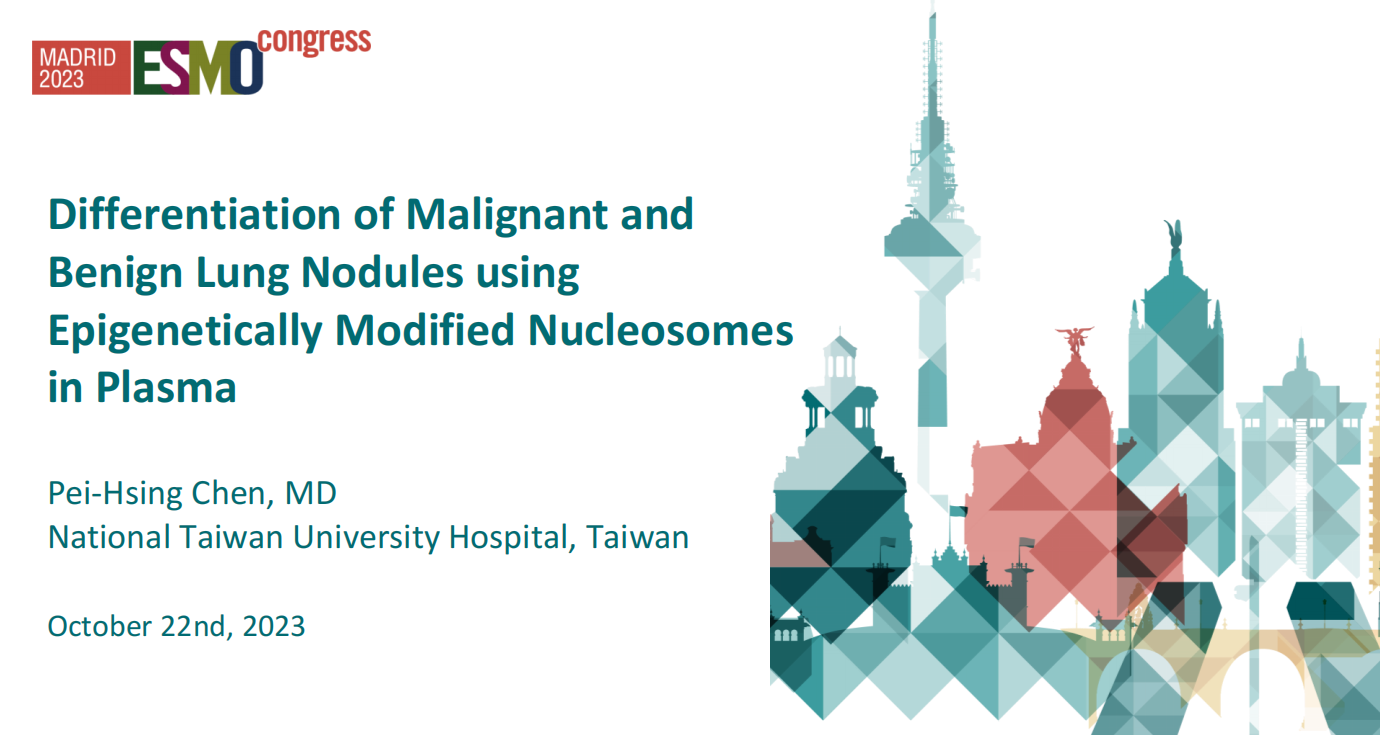 MADRID 2023 ESMO congress

Differentiation of Malignant and Benign Lung Nodules using Epigenetically Modified Nucleosomes in Plasma

Pei-Hsing Chen, MD
National Taiwan University Hospital, Taiwan

October 22nd, 2023